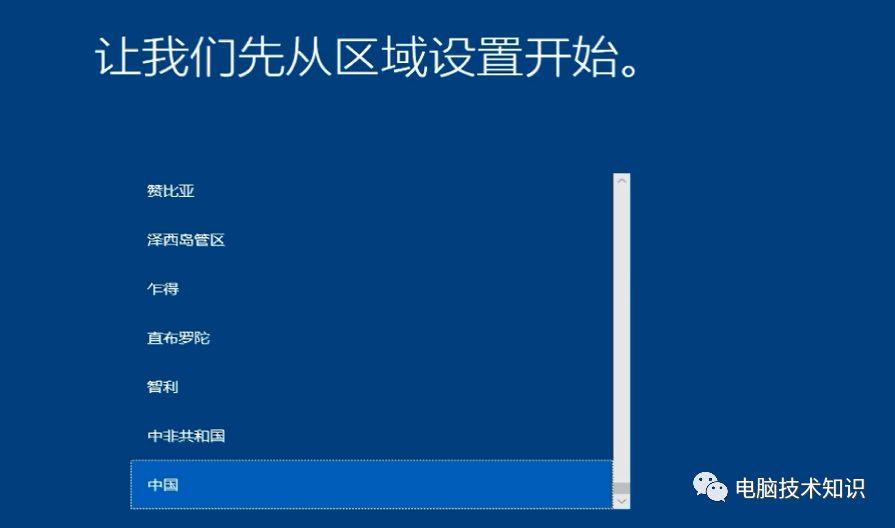 让我们先从区域设置开始。

赞比亚

泽西岛管区

乍得

直布罗陀

智利

中非共和国

中国

电脑技术知识